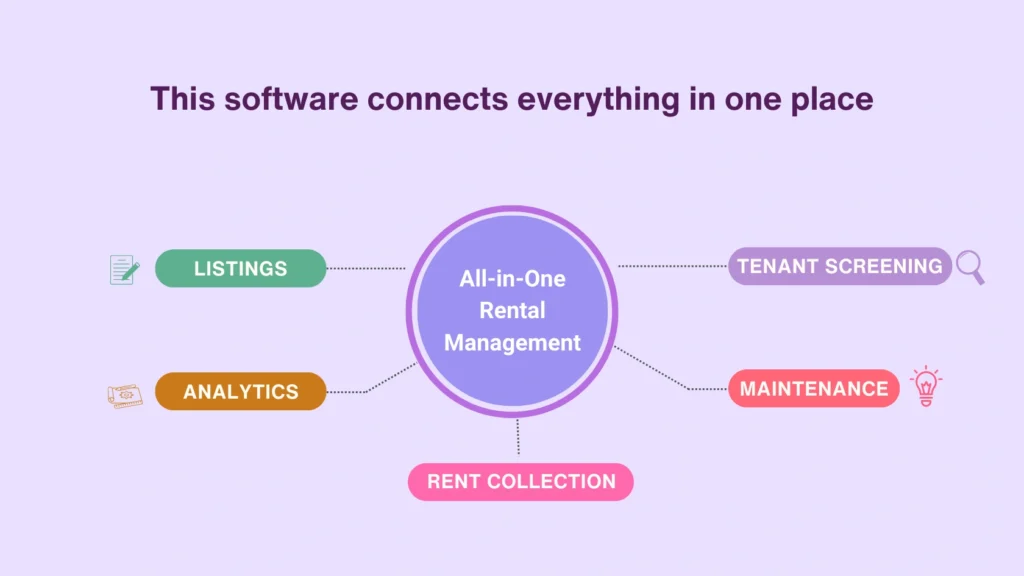 This software connects everything in one place

LISTINGS

All-in-One Rental Management

TENANT SCREENING

ANALYTICS

MAINTENANCE

RENT COLLECTION